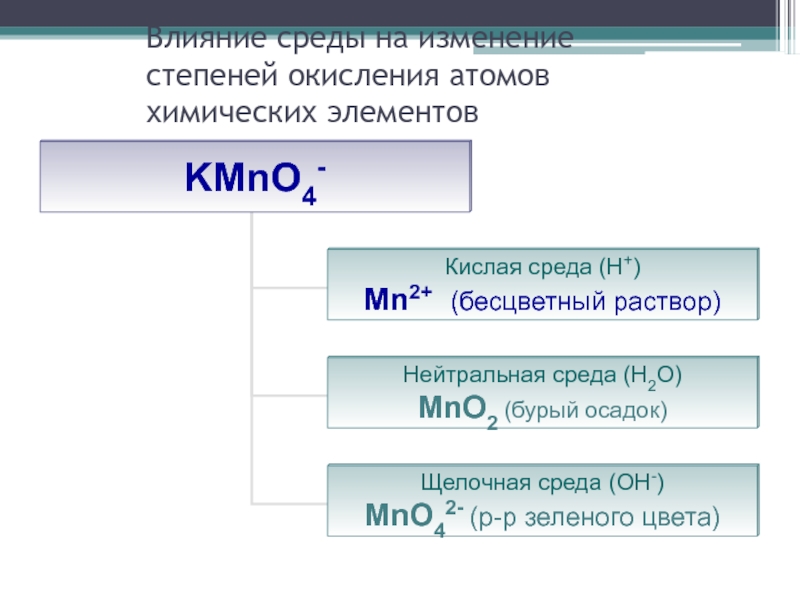 Влияние среды на изменение степеней окисления атомов химических элементов

$KMnO_4^-$

Кислая среда ($H^+$)
$Mn^{2+}$ (бесцветный раствор)

Нейтральная среда ($H_2O$)
$MnO_2$ (бурый осадок)

Щелочная среда ($OH^-$)
$MnO_4^{2-}$ (р-р зеленого цвета)